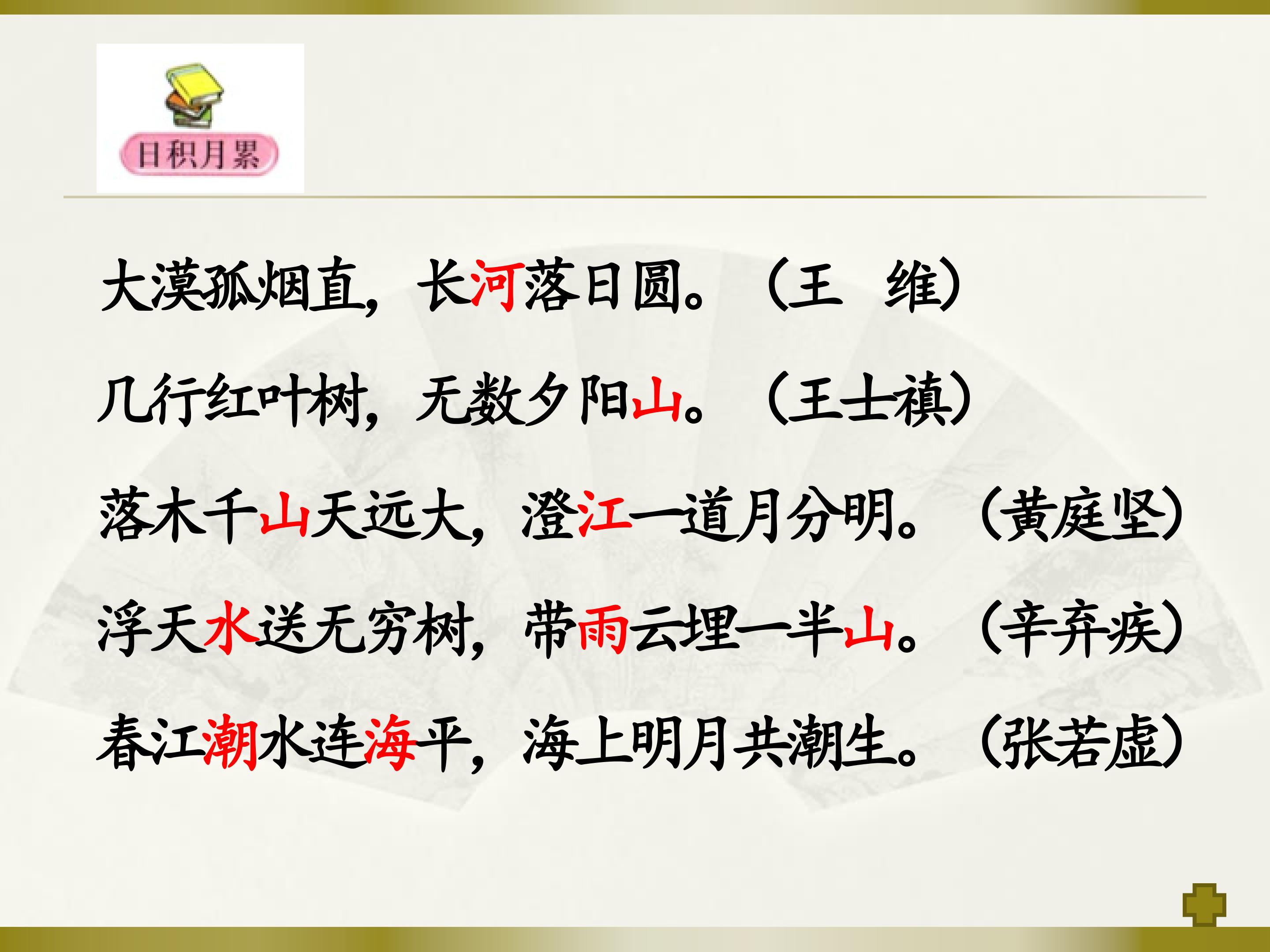 日积月累

大漠孤烟直，长河落日圆。（王 维）

几行红叶树，无数夕阳山。（王士禛）

落木千山天远大，澄江一道月分明。（黄庭坚）

浮天水送无穷树，带雨云埋一半山。（辛弃疾）

春江潮水连海平，海上明月共潮生。（张若虚）